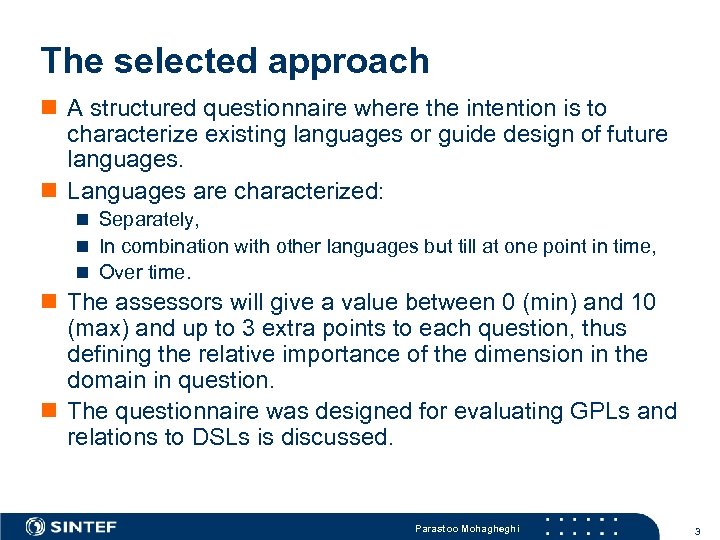 The selected approach

A structured questionnaire where the intention is to characterize existing languages or guide design of future languages.

Languages are characterized:

Separately,

In combination with other languages but till at one point in time,

Over time.

The assessors will give a value between 0 (min) and 10 (max) and up to 3 extra points to each question, thus defining the relative importance of the dimension in the domain in question.

The questionnaire was designed for evaluating GPLs and relations to DSLs is discussed.

SINTEF

Parastoo Mohagheghi

3